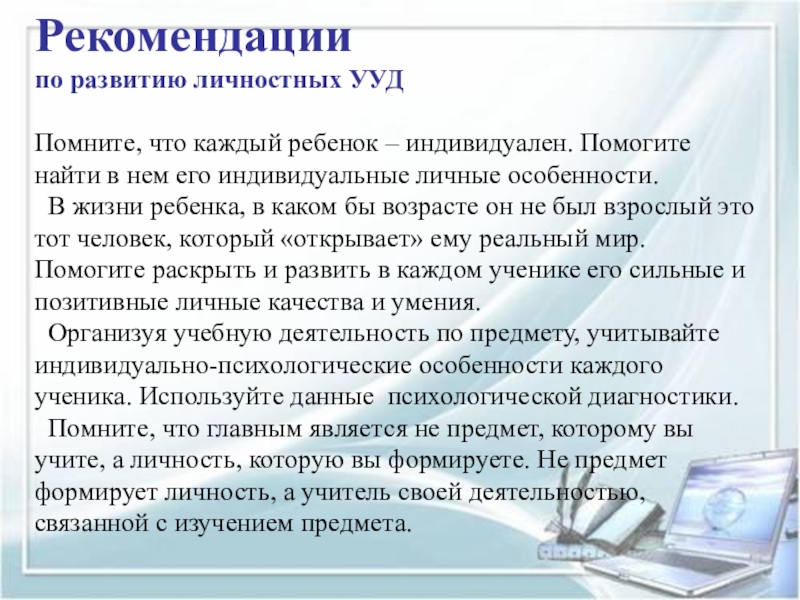 Рекомендации
по развитию личностных УУД

Помните, что каждый ребенок – индивидуален. Помогите найти в нем его индивидуальные личные особенности.
В жизни ребенка, в каком бы возрасте он не был взрослый это тот человек, который «открывает» ему реальный мир. Помогите раскрыть и развить в каждом ученике его сильные и позитивные личные качества и умения.
Организуя учебную деятельность по предмету, учитывайте индивидуально-психологические особенности каждого ученика. Используйте данные психологической диагностики.
Помните, что главным является не предмет, которому вы учите, а личность, которую вы формируете. Не предмет формирует личность, а учитель своей деятельностью, связанной с изучением предмета.